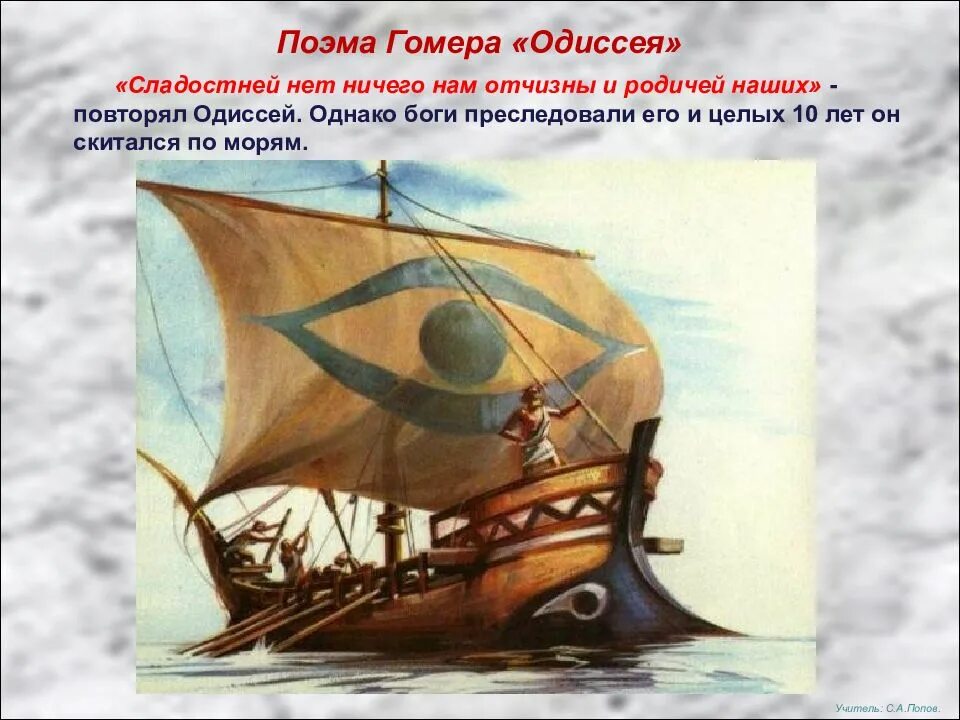 Поэма Гомера «Одиссея»

«Сладостней нет ничего нам отчизны и родичей наших» - повторял Одиссей. Однако боги преследовали его и целых 10 лет он скитался по морям.

Учитель: С.А.Попов.